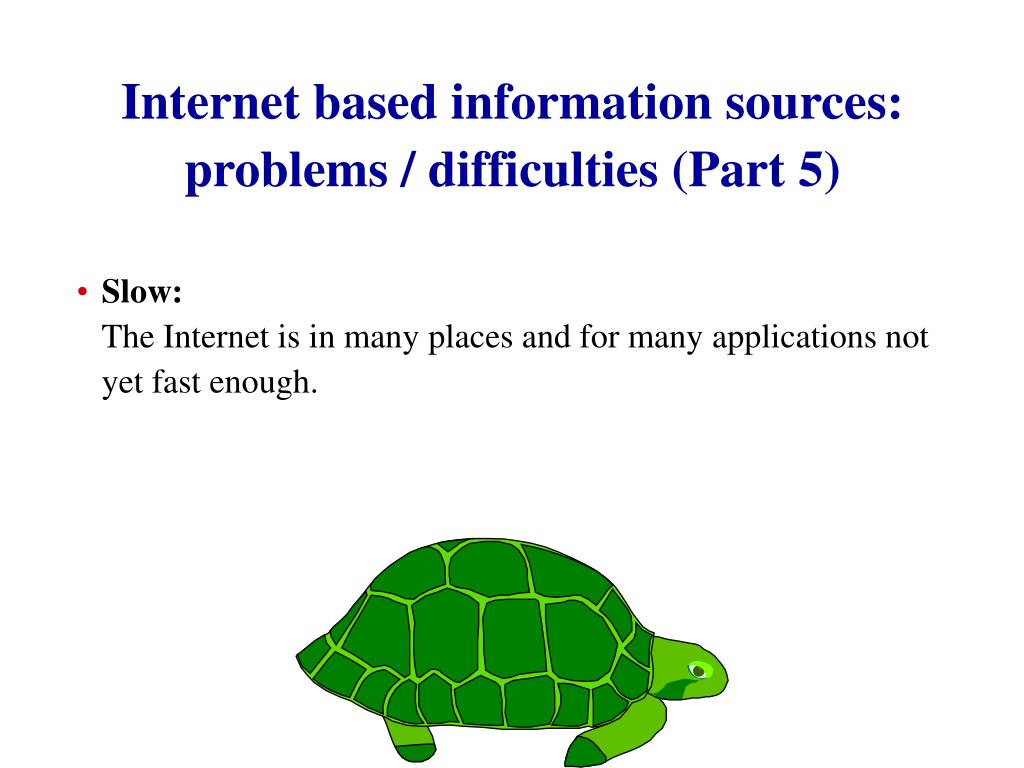 Internet based information sources: problems / difficulties (Part 5)

• Slow:
The Internet is in many places and for many applications not yet fast enough.